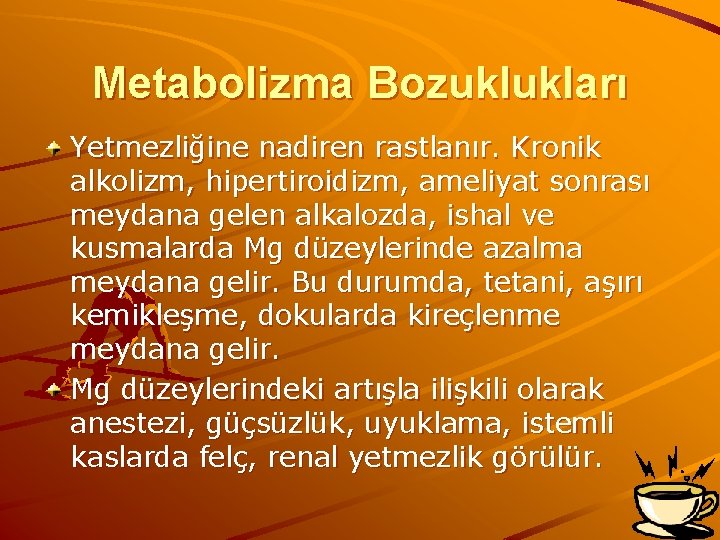 Metabolizma Bozuklukları

Yetmezliğine nadiren rastlanır. Kronik alkolizm, hipertiroidizm, ameliyat sonrası meydana gelen alkalozda, ishal ve kusmalarda Mg düzeylerinde azalma meydana gelir. Bu durumda, tetani, aşırı kemikleşme, dokularda kireçlenme meydana gelir.

Mg düzeylerindeki artışla ilişkili olarak anestezi, güçsüzlük, uyuklama, istemli kaslarda felç, renal yetmezlik görülür.